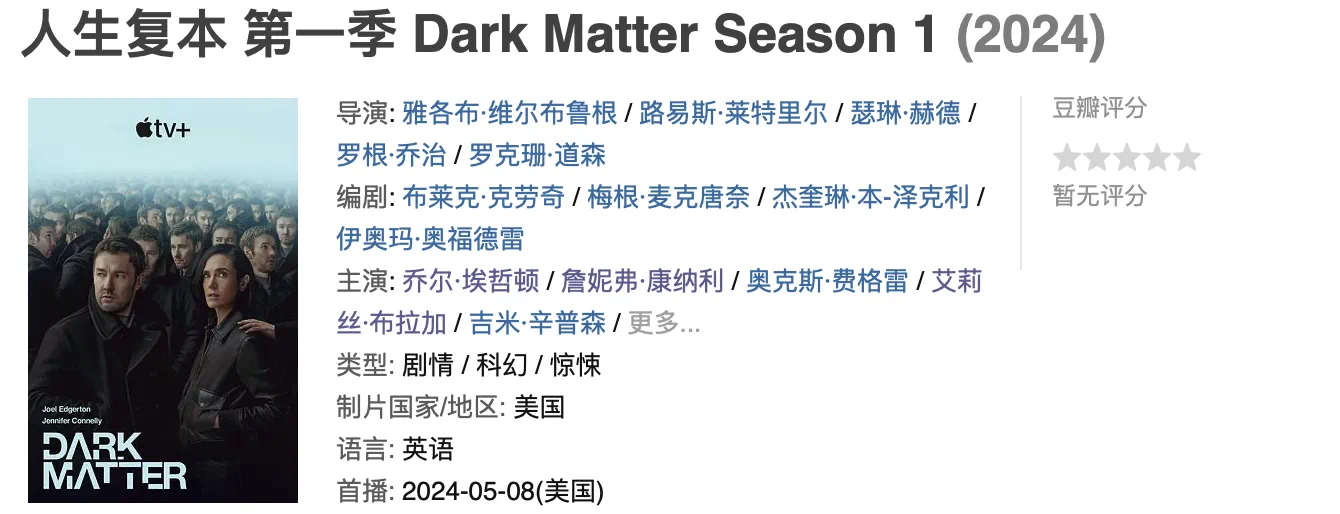 人生复本 第一季 Dark Matter Season 1 (2024)

tv+

Joel Edgerton
Jennifer Connelly

DARK MATTER

导演: 雅各布·维尔布鲁根 / 路易斯·莱特里尔 / 瑟琳·赫德 / 罗根·乔治 / 罗克珊·道森
编剧: 布莱克·克劳奇 / 梅根·麦克唐奈 / 杰奎琳·本-泽克利 / 伊奥玛·奥福德雷
主演: 乔尔·埃哲顿 / 詹妮弗·康纳利 / 奥克斯·费格雷 / 艾莉丝·布拉加 / 吉米·辛普森 / 更多...
类型: 剧情 / 科幻 / 惊悚
制片国家/地区: 美国
语言: 英语
首播: 2024-05-08(美国)

豆瓣评分
暂无评分